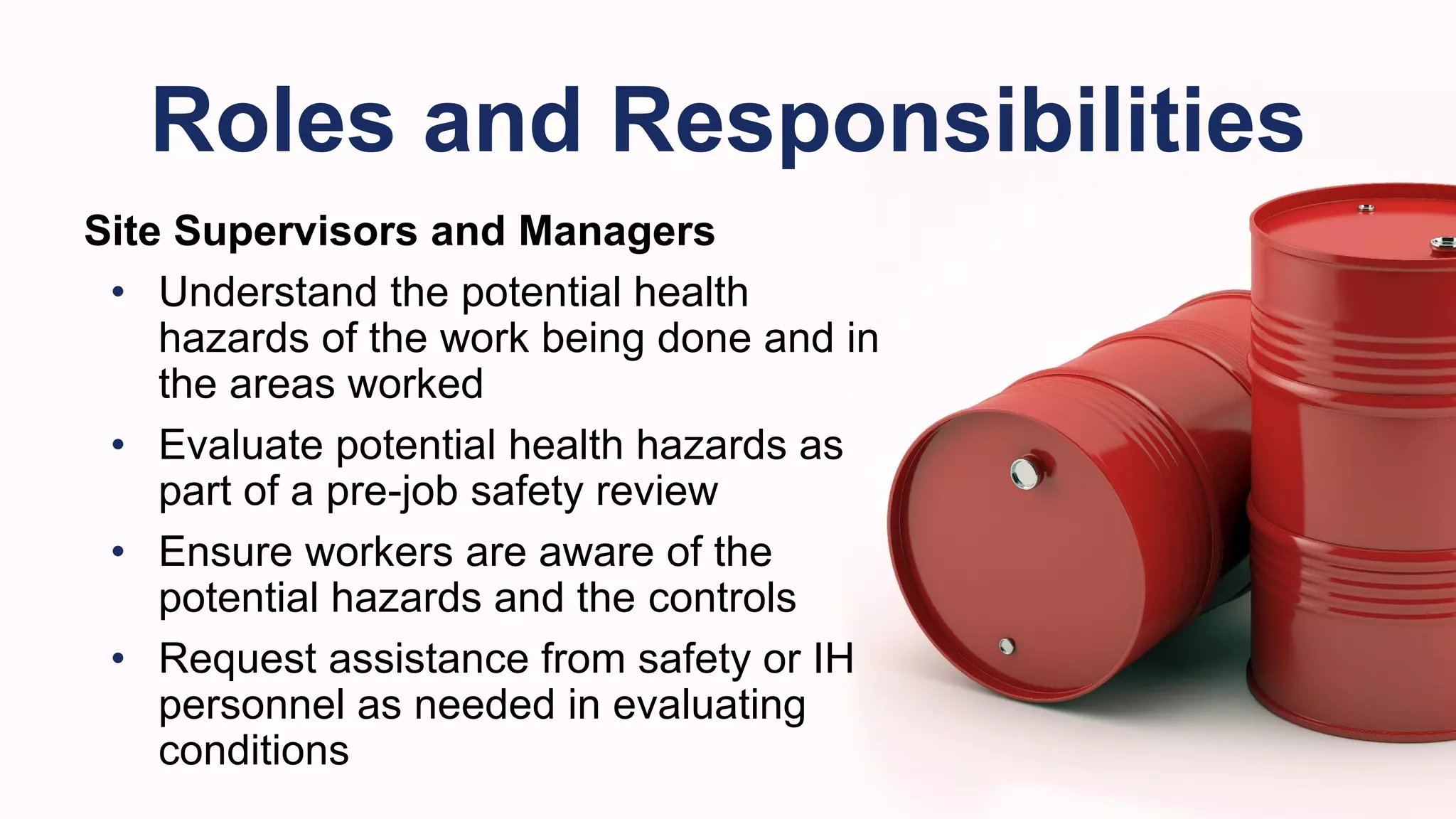 Roles and Responsibilities

Site Supervisors and Managers

• Understand the potential health hazards of the work being done and in the areas worked
• Evaluate potential health hazards as part of a pre-job safety review
• Ensure workers are aware of the potential hazards and the controls
• Request assistance from safety or IH personnel as needed in evaluating conditions